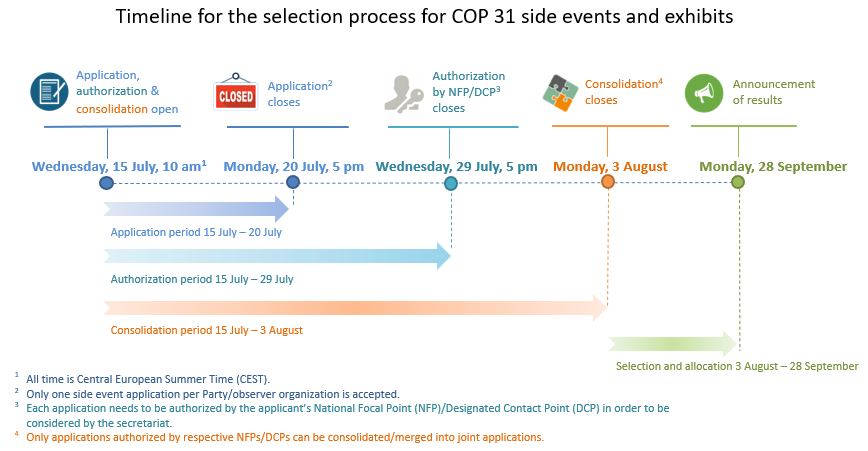 Timeline for the selection process for COP 31 side events and exhibits

Application, authorization & consolidation open

CLOSED

Application$^2$ closes

Authorization by NFP/DCP$^3$ closes

Consolidation$^4$ closes

Announcement of results

Wednesday, 15 July, 10 am$^1$

Monday, 20 July, 5 pm

Wednesday, 29 July, 5 pm

Monday, 3 August

Monday, 28 September

Application period 15 July – 20 July

Authorization period 15 July – 29 July

Consolidation period 15 July – 3 August

Selection and allocation 3 August – 28 September

$^1$ All time is Central European Summer Time (CEST).
$^2$ Only one side event application per Party/observer organization is accepted.
$^3$ Each application needs to be authorized by the applicant's National Focal Point (NFP)/Designated Contact Point (DCP) in order to be considered by the secretariat.
$^4$ Only applications authorized by respective NFPs/DCPs can be consolidated/merged into joint applications.